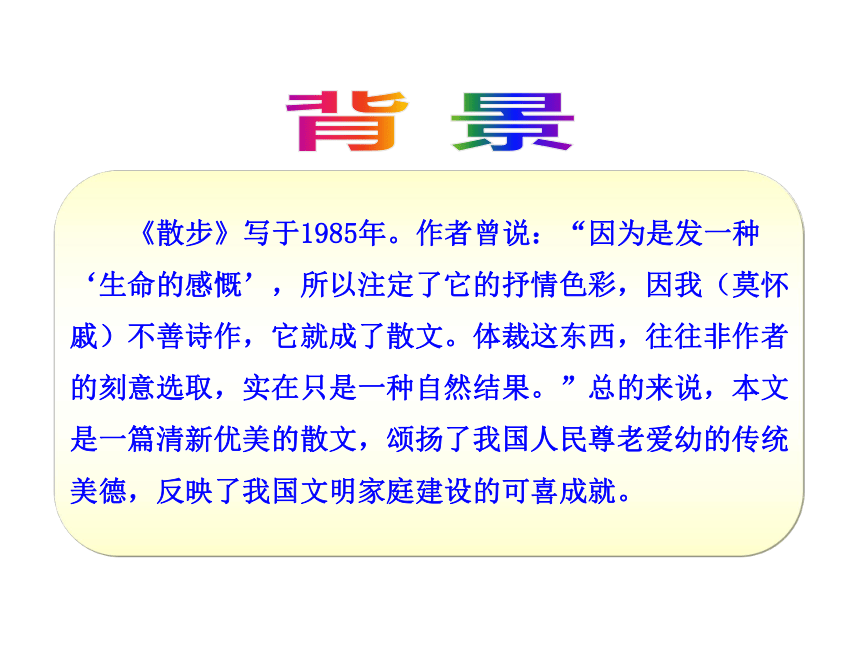 背 景

《散步》写于1985年。作者曾说：“因为是发一种‘生命的感慨’，所以注定了它的抒情色彩，因我（莫怀戚）不善诗作，它就成了散文。体裁这东西，往往非作者的刻意选取，实在只是一种自然结果。”总的来说，本文是一篇清新优美的散文，颂扬了我国人民尊老爱幼的传统美德，反映了我国文明家庭建设的可喜成就。